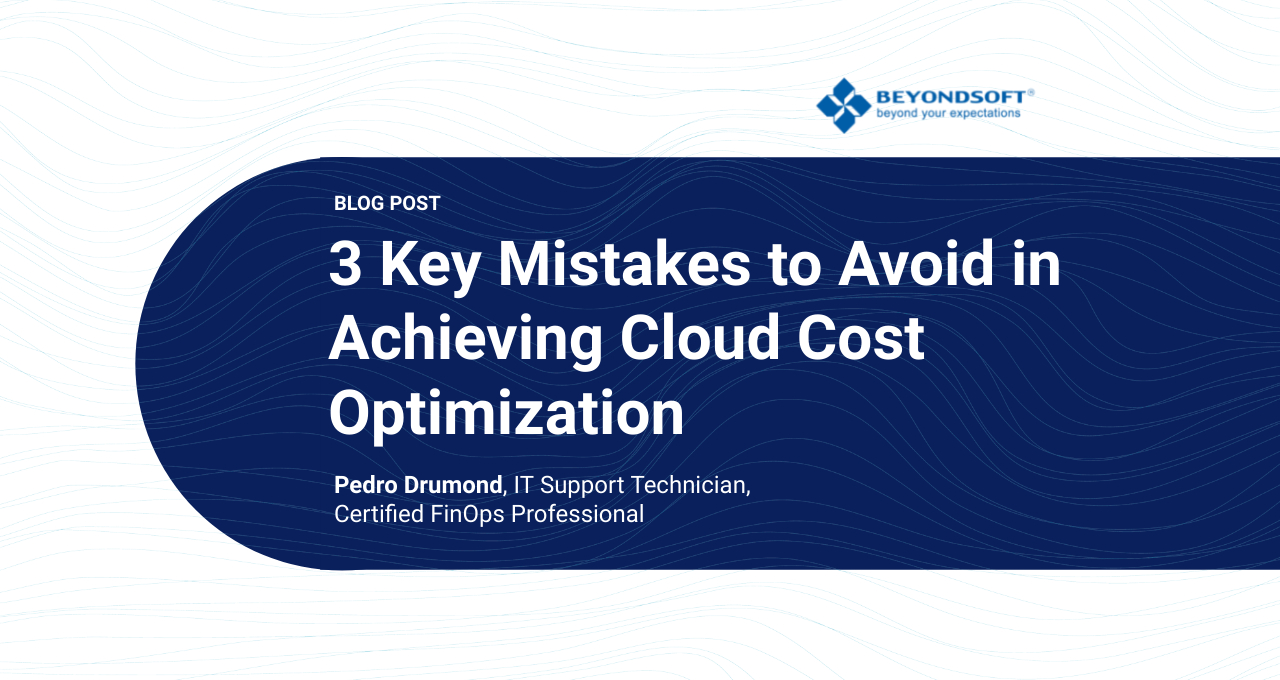 BEYONDSOFT®
beyond your expectations

BLOG POST

3 Key Mistakes to Avoid in Achieving Cloud Cost Optimization

Pedro Drumond, IT Support Technician, Certified FinOps Professional